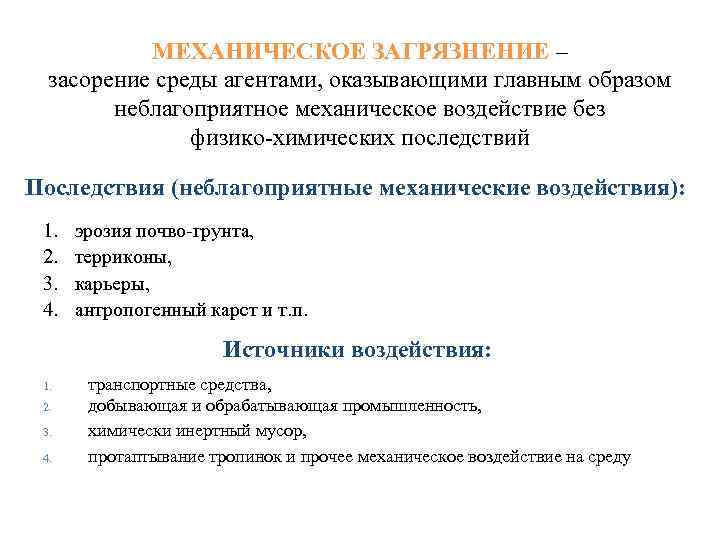 МЕХАНИЧЕСКОЕ ЗАГРЯЗНЕНИЕ – засорение среды агентами, оказывающими главным образом неблагоприятное механическое воздействие без физико-химических последствий

Последствия (неблагоприятные механические воздействия):

1. эрозия почво-грунта,
2. терриконы,
3. карьеры,
4. антропогенный карст и т.п.

Источники воздействия:

1. транспортные средства,
2. добывающая и обрабатывающая промышленность,
3. химически инертный мусор,
4. протаптывание тропинок и прочее механическое воздействие на среду